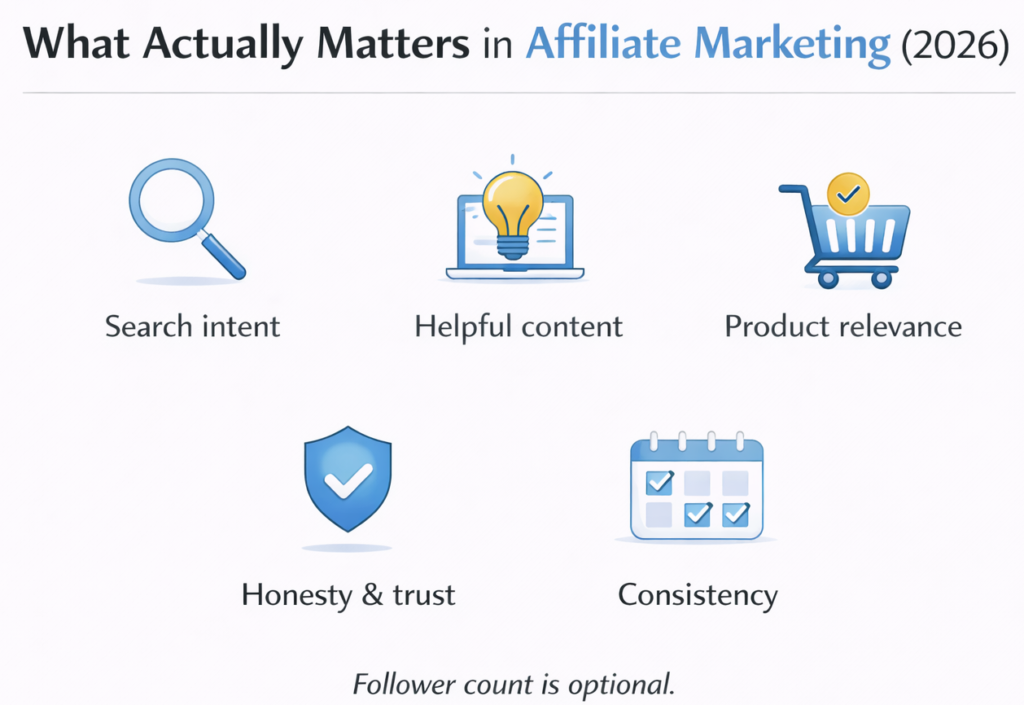 What Actually Matters in Affiliate Marketing (2026)

Search intent

Helpful content

Product relevance

Honesty & trust

Consistency

Follower count is optional.